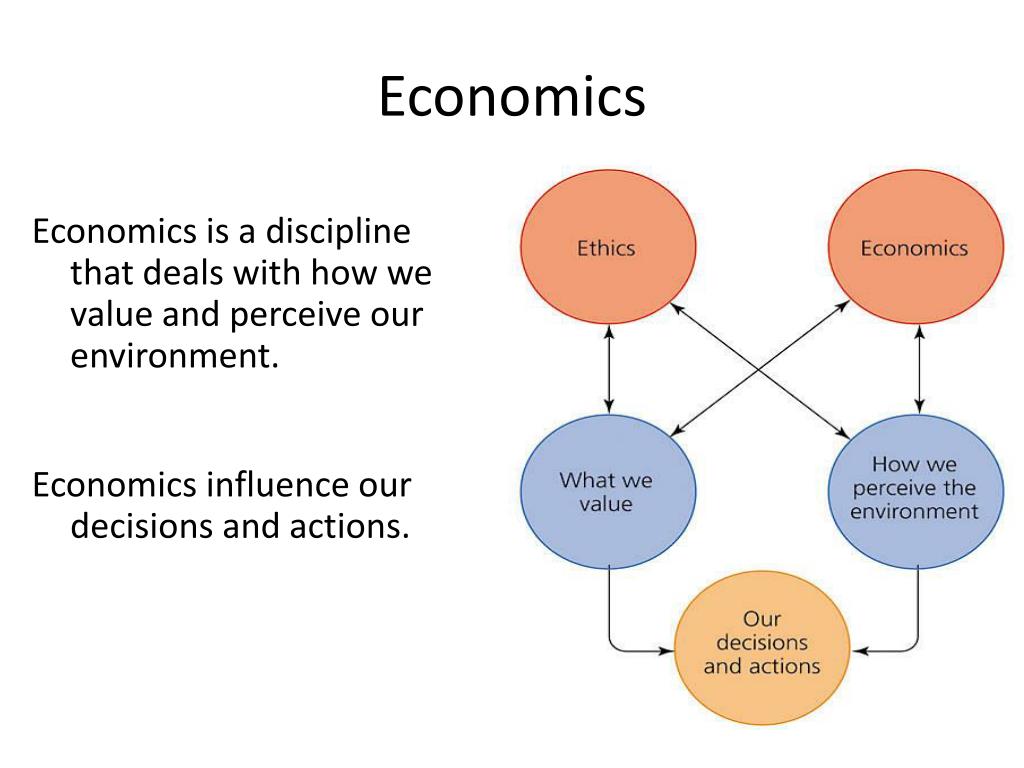 Economics

Economics is a discipline that deals with how we value and perceive our environment.

Economics influence our decisions and actions.

Ethics

Economics

What we value

How we perceive the environment

Our decisions and actions